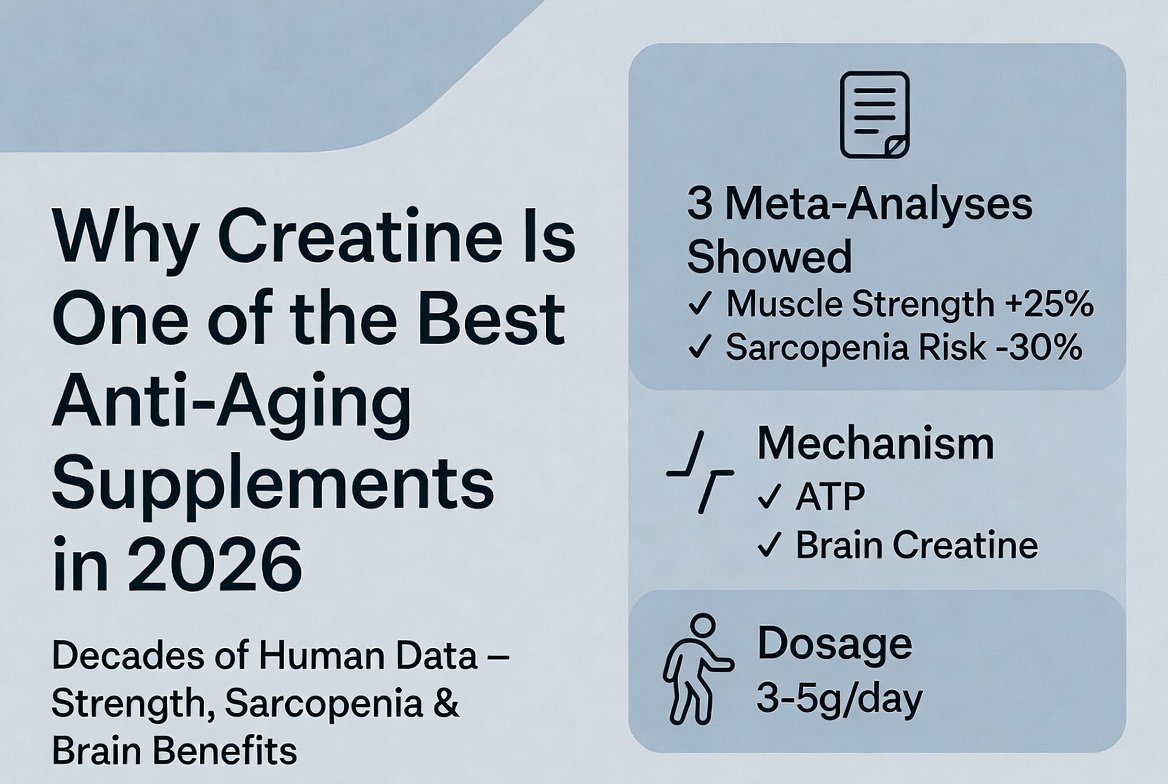 Why Creatine Is One of the Best Anti-Aging Supplements in 2026

Decades of Human Data – Strength, Sarcopenia & Brain Benefits

3 Meta-Analyses Showed
✓ Muscle Strength +25%
✓ Sarcopenia Risk -30%

Mechanism
✓ ATP
✓ Brain Creatine

Dosage
3-5g/day